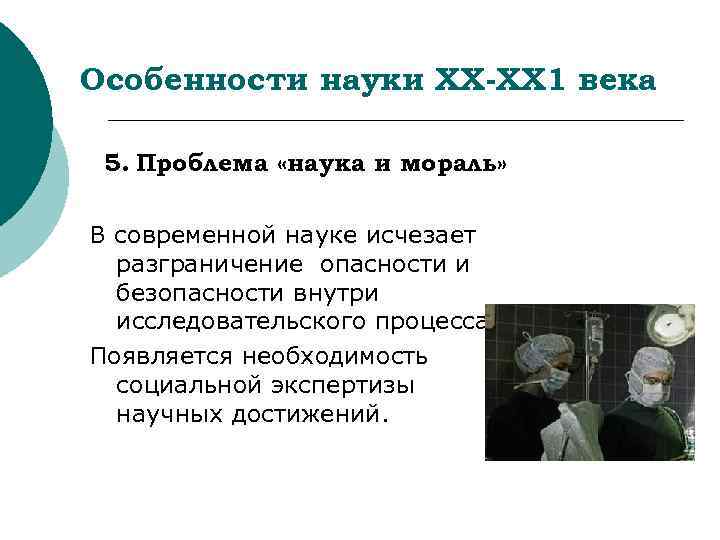 Особенности науки XX-XX1 века

5. Проблема «наука и мораль»

В современной науке исчезает разграничение опасности и безопасности внутри исследовательского процесса

Появляется необходимость социальной экспертизы научных достижений.